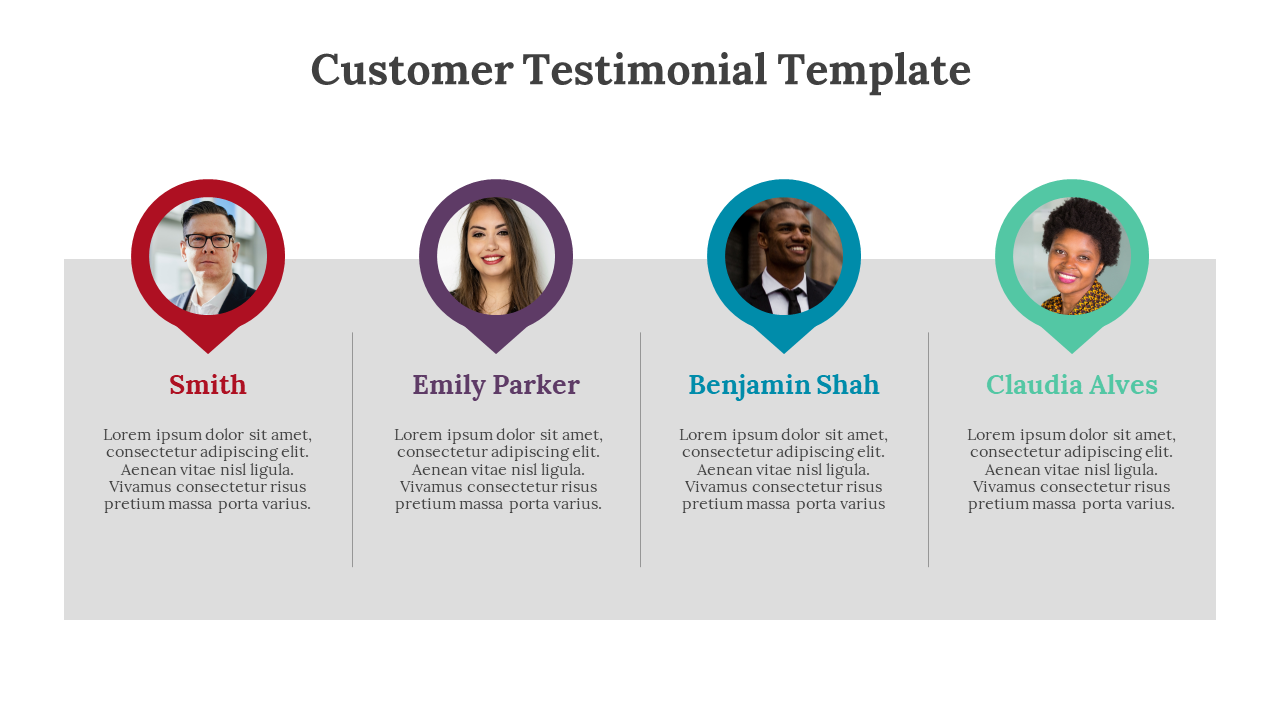 Customer Testimonial Template

Smith

Lorem ipsum dolor sit amet, consectetur adipiscing elit. Aenean vitae nisl ligula. Vivamus consectetur risus pretium massa porta varius.

Emily Parker

Lorem ipsum dolor sit amet, consectetur adipiscing elit. Aenean vitae nisl ligula. Vivamus consectetur risus pretium massa porta varius.

Benjamin Shah

Lorem ipsum dolor sit amet, consectetur adipiscing elit. Aenean vitae nisl ligula. Vivamus consectetur risus pretium massa porta varius

Claudia Alves

Lorem ipsum dolor sit amet, consectetur adipiscing elit. Aenean vitae nisl ligula. Vivamus consectetur risus pretium massa porta varius.